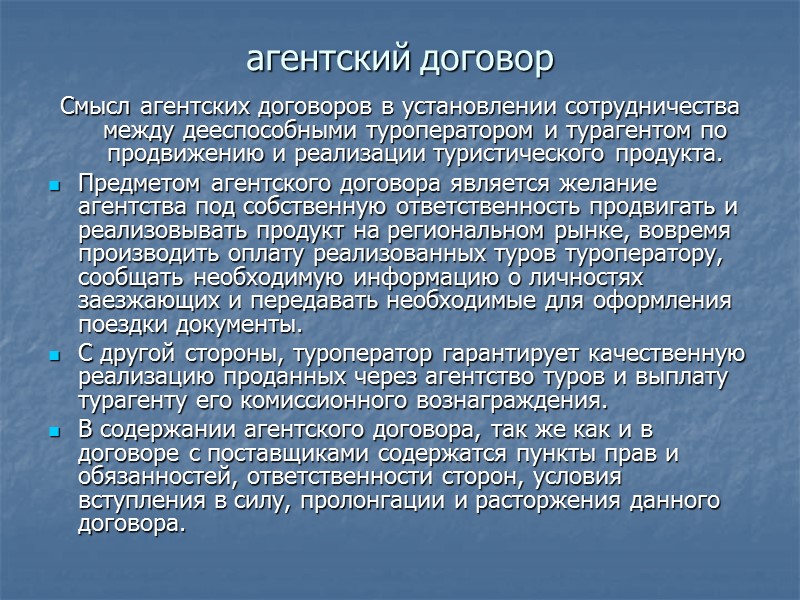 агентский договор

Смысл агентских договоров в установлении сотрудничества между дееспособными туроператором и турагентом по продвижению и реализации туристического продукта.

Предметом агентского договора является желание агентства под собственную ответственность продвигать и реализовывать продукт на региональном рынке, вовремя производить оплату реализованных туров туроператору, сообщать необходимую информацию о личностях заезжающих и передавать необходимые для оформления поездки документы.

С другой стороны, туроператор гарантирует качественную реализацию проданных через агентство туров и выплату турагенту его комиссионного вознаграждения.

В содержании агентского договора, так же как и в договоре с поставщиками содержатся пункты прав и обязанностей, ответственности сторон, условия вступления в силу, пролонгации и расторжения данного договора.